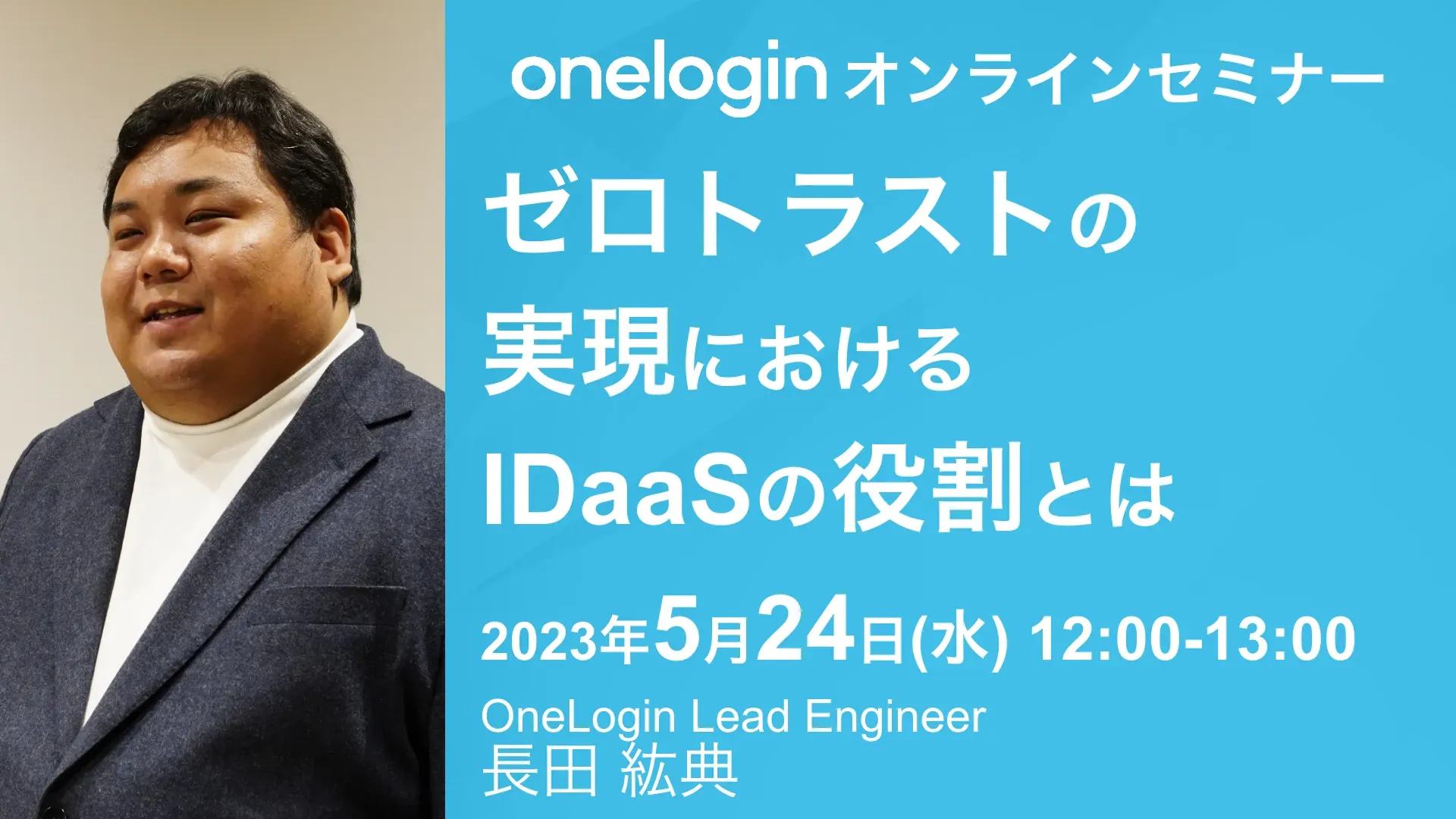 onelogin オンラインセミナー

ゼロトラストの
実現における
IDaaSの役割とは

2023年5月24日(水) 12:00-13:00

OneLogin Lead Engineer
長田 紘典